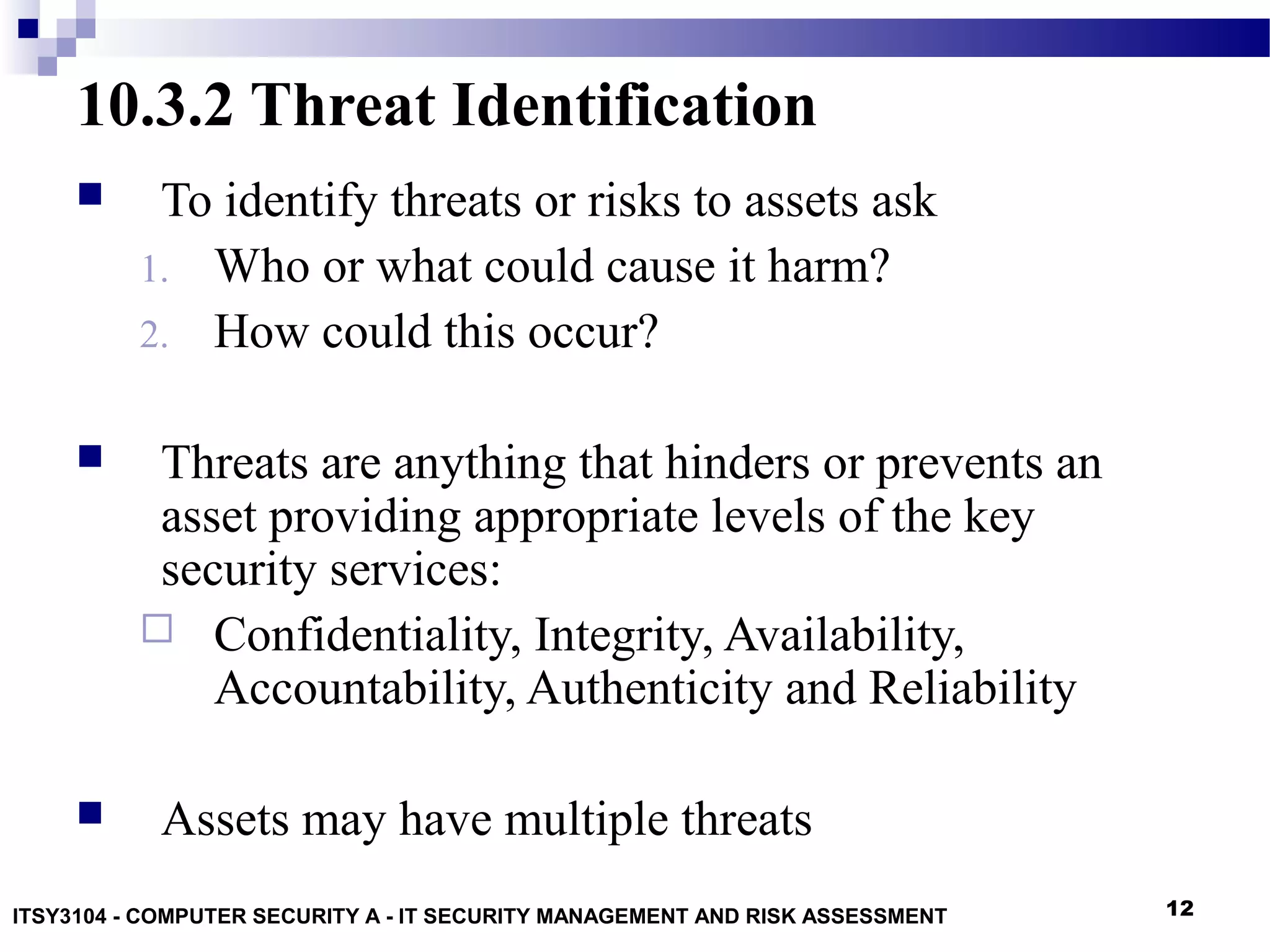 10.3.2 Threat Identification

To identify threats or risks to assets ask

1. Who or what could cause it harm?
2. How could this occur?

Threats are anything that hinders or prevents an asset providing appropriate levels of the key security services:

Confidentiality, Integrity, Availability, Accountability, Authenticity and Reliability

Assets may have multiple threats

ITSY3104 - COMPUTER SECURITY A - IT SECURITY MANAGEMENT AND RISK ASSESSMENT

12